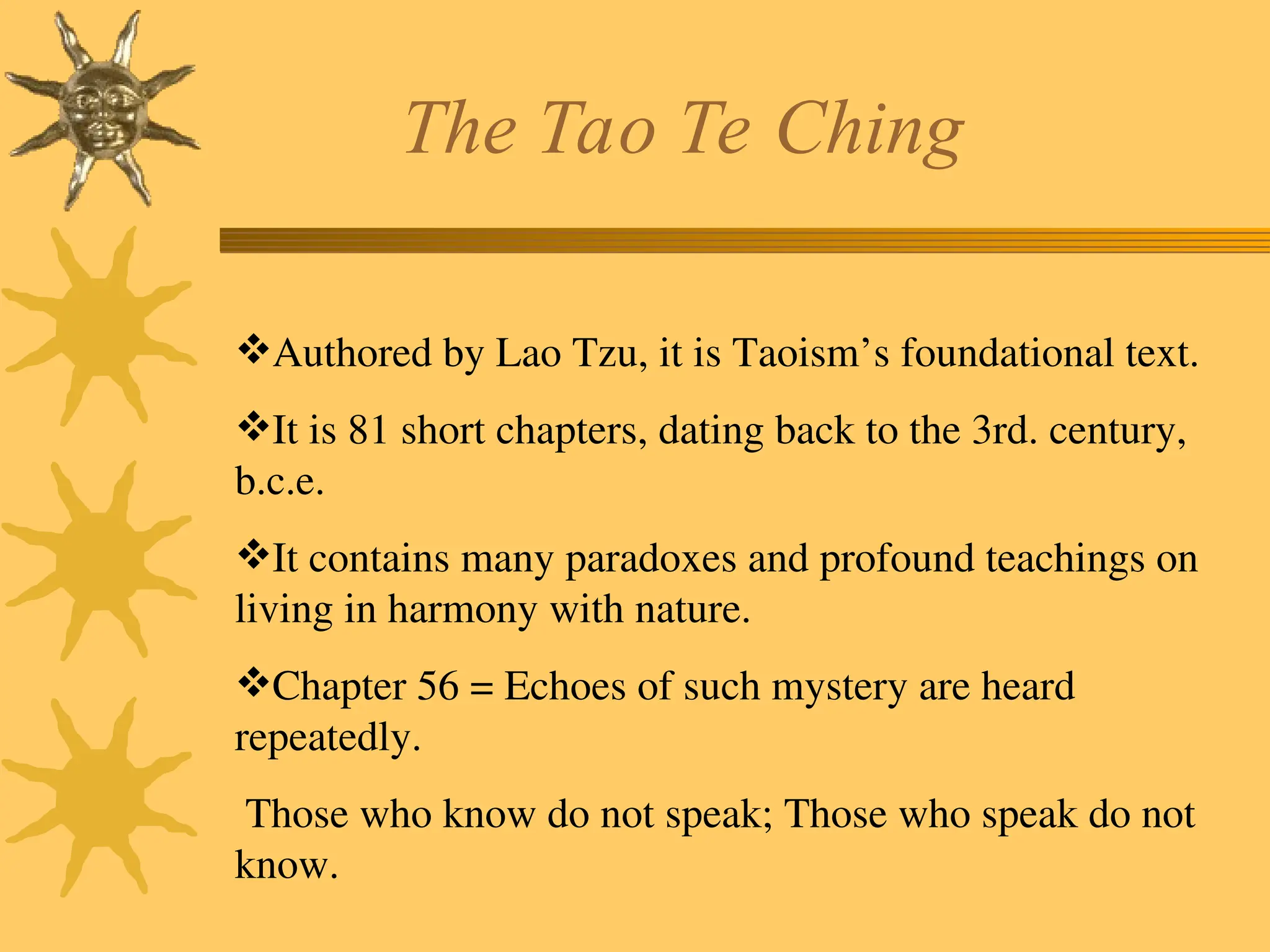 The Tao Te Ching

❖Authored by Lao Tzu, it is Taoism’s foundational text.

❖It is 81 short chapters, dating back to the 3rd. century, b.c.e.

❖It contains many paradoxes and profound teachings on living in harmony with nature.

❖Chapter 56 = Echoes of such mystery are heard repeatedly.

Those who know do not speak; Those who speak do not know.